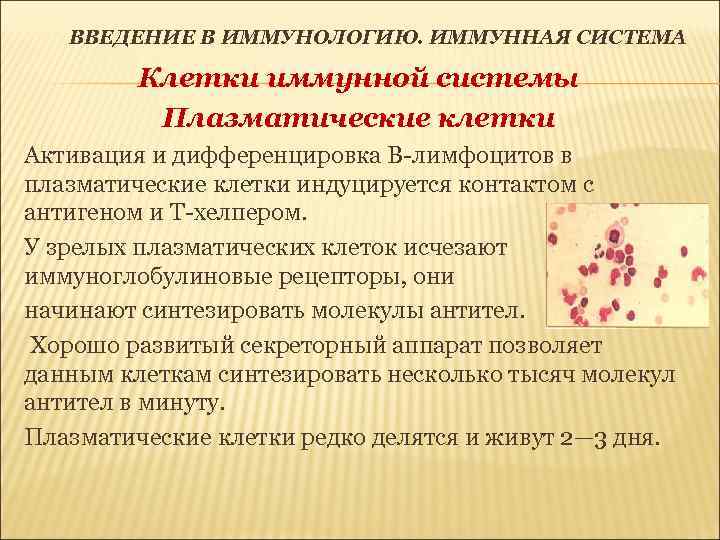 ВВЕДЕНИЕ В ИММУНОЛОГИЮ. ИММУННАЯ СИСТЕМА

Клетки иммунной системы

Плазматические клетки

Активация и дифференцировка В-лимфоцитов в плазматические клетки индуцируется контактом с антигеном и Т-хелпером.

У зрелых плазматических клеток исчезают иммуноглобулиновые рецепторы, они начинают синтезировать молекулы антител.

Хорошо развитый секреторный аппарат позволяет данным клеткам синтезировать несколько тысяч молекул антител в минуту.

Плазматические клетки редко делятся и живут 2—3 дня.